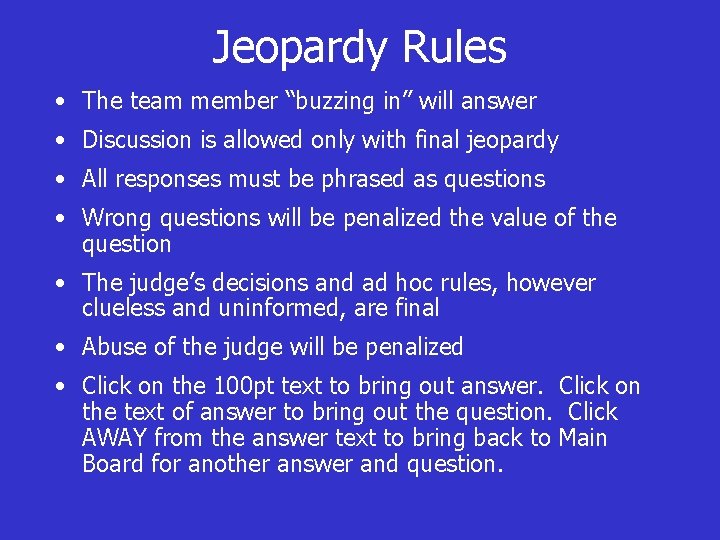 Jeopardy Rules

• The team member “buzzing in” will answer

• Discussion is allowed only with final jeopardy

• All responses must be phrased as questions

• Wrong questions will be penalized the value of the question

• The judge’s decisions and ad hoc rules, however clueless and uninformed, are final

• Abuse of the judge will be penalized

• Click on the 100pt text to bring out answer. Click on the text of answer to bring out the question. Click AWAY from the answer text to bring back to Main Board for another answer and question.